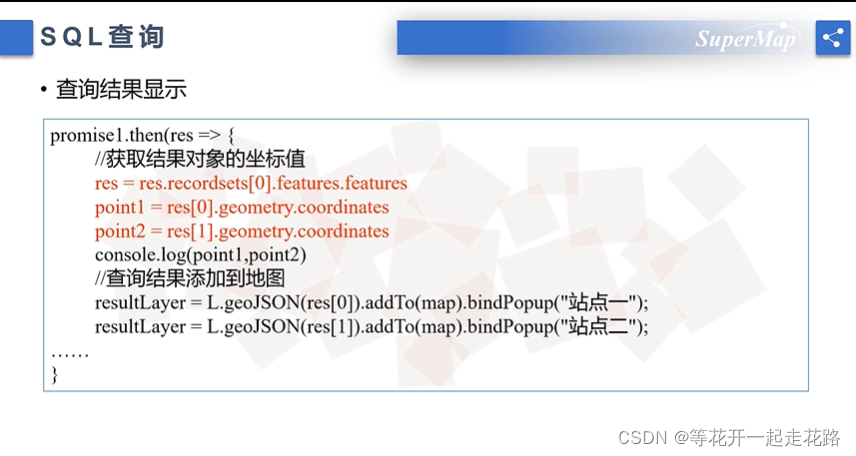 SQL查询

SuperMap

• 查询结果显示

promise1.then(res => {
//获取结果对象的坐标值
res = res.recordsets[0].features.features
point1 = res[0].geometry.coordinates
point2 = res[1].geometry.coordinates
console.log(point1,point2)
//查询结果添加到地图
resultLayer = L.geoJSON(res[0]).addTo(map).bindPopup("站点一");
resultLayer = L.geoJSON(res[1]).addTo(map).bindPopup("站点二");
……
}

CSDN @等花开一起走花路